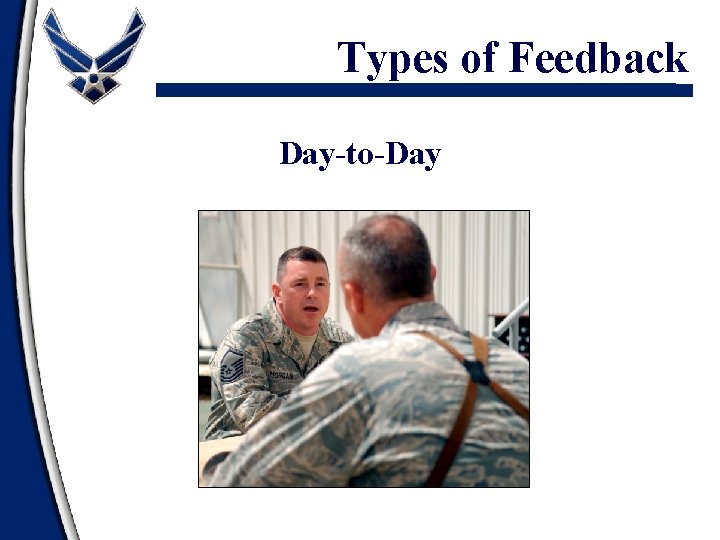 Types of Feedback

Day-to-Day

MORGAN